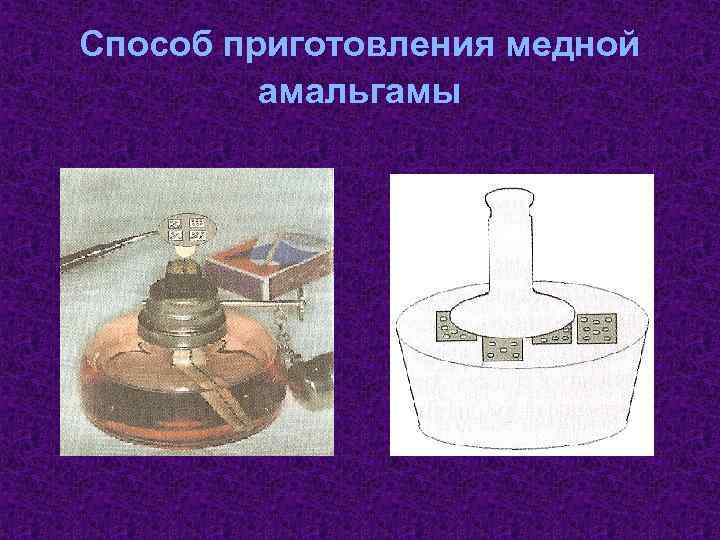 Способ приготовления медной амальгамы